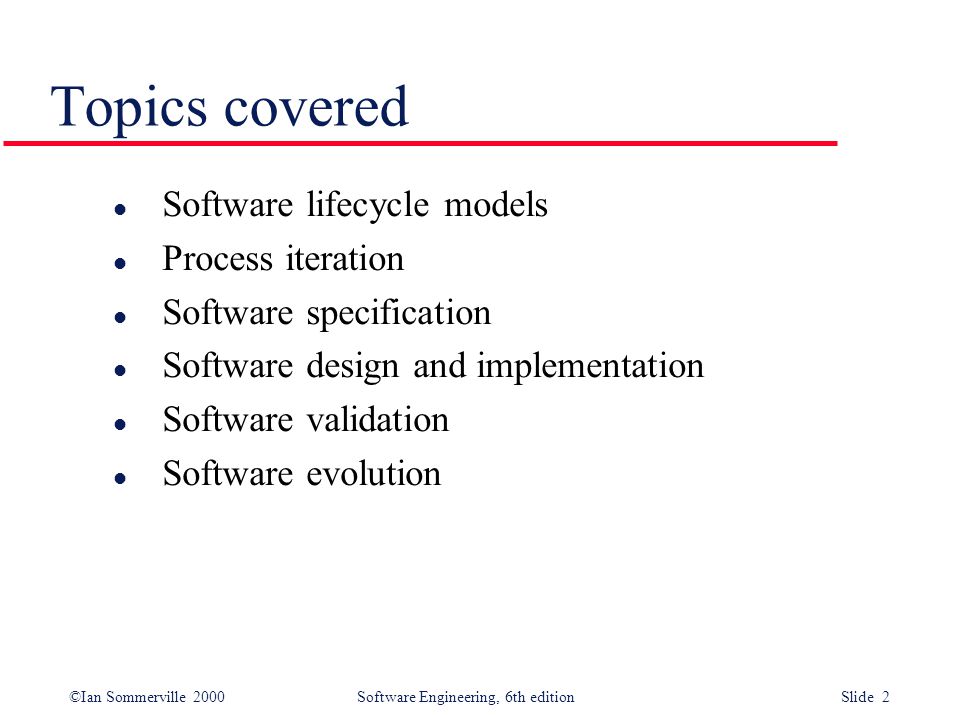 Topics covered

- Software lifecycle models
- Process iteration
- Software specification
- Software design and implementation
- Software validation
- Software evolution

©Ian Sommerville 2000 Software Engineering, 6th edition Slide 2